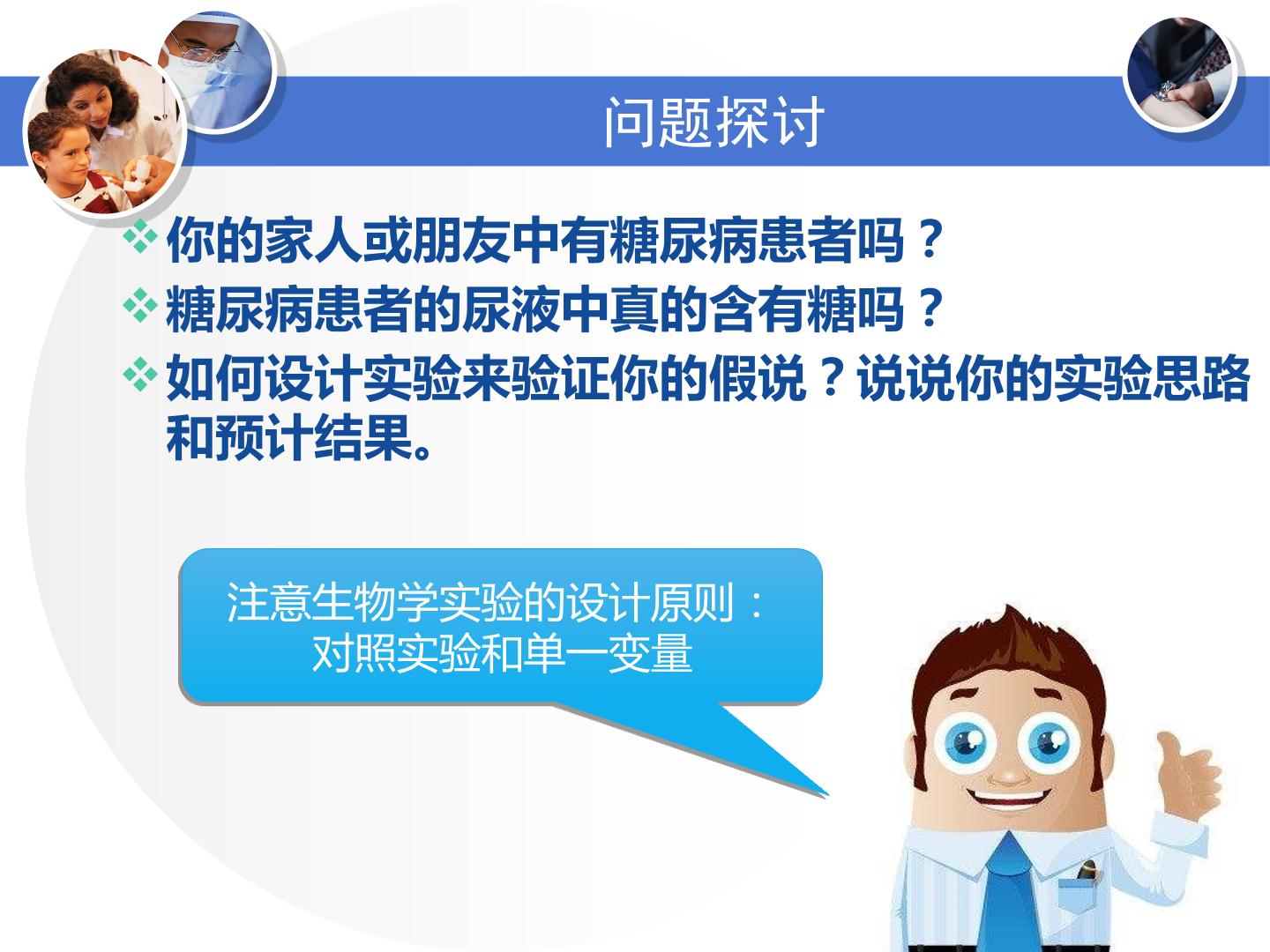 问题探讨

❖你的家人或朋友中有糖尿病患者吗？

❖糖尿病患者的尿液中真的含有糖吗？

❖如何设计实验来验证你的假说？说说你的实验思路和预计结果。

注意生物学实验的设计原则：
对照实验和单一变量